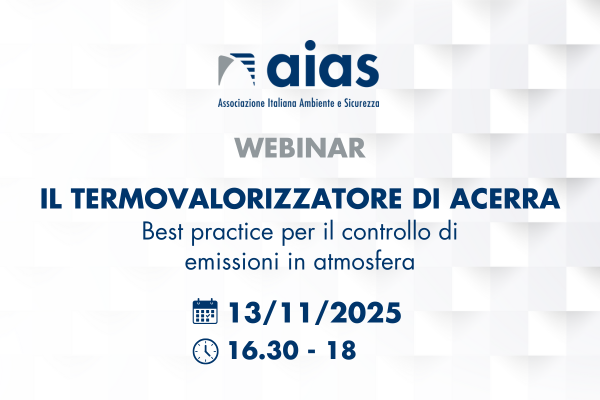 aias
Associazione Italiana Ambiente e Sicurezza

WEBINAR

IL TERMOVALORIZZATORE DI ACERRA
Best practice per il controllo di emissioni in atmosfera

13/11/2025
16.30 - 18